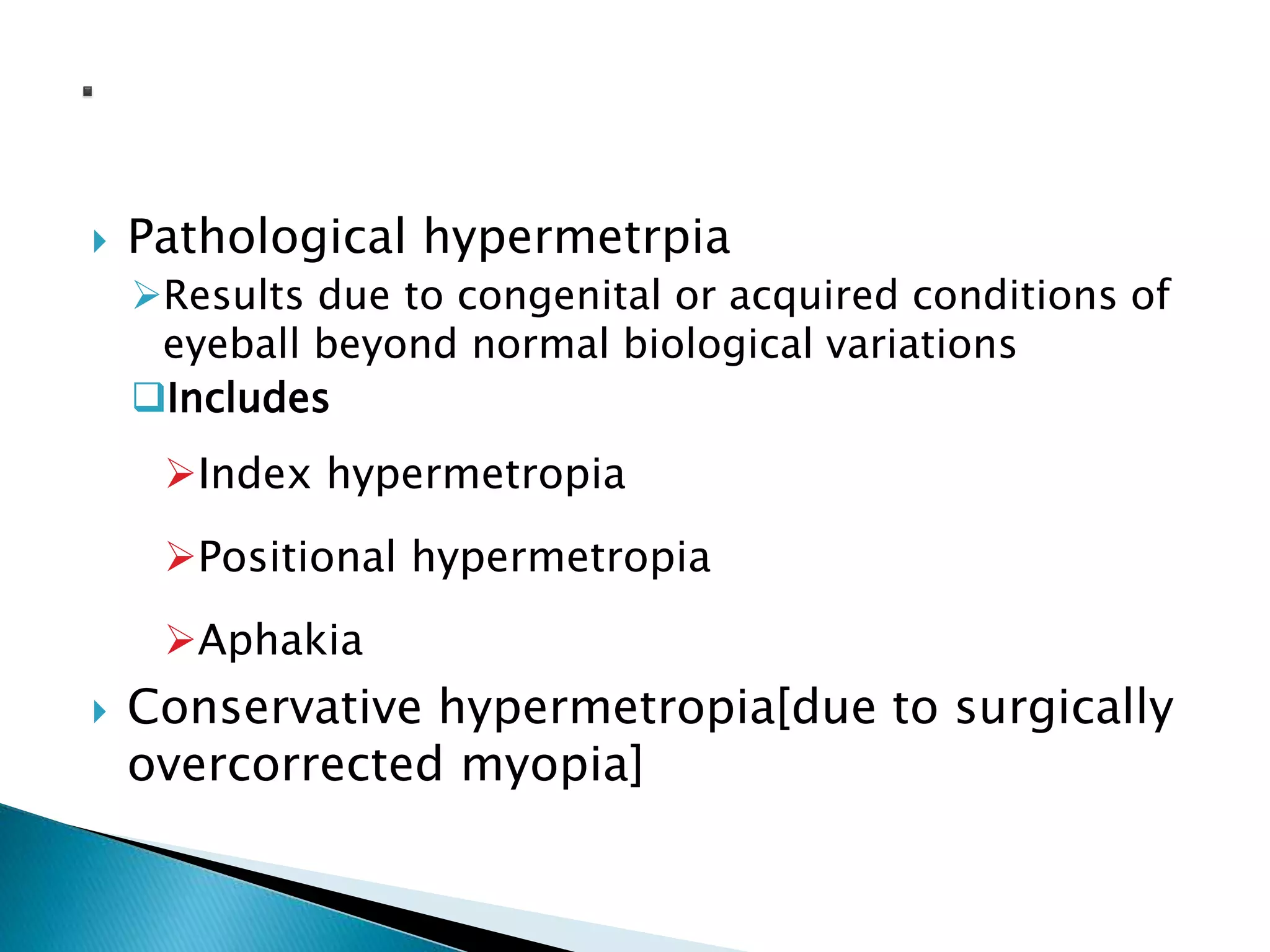 Pathological hypermetrpia

Results due to congenital or acquired conditions of eyeball beyond normal biological variations

Includes

Index hypermetropia

Positional hypermetropia

Aphakia

Conservative hypermetropia[due to surgically overcorrected myopia]